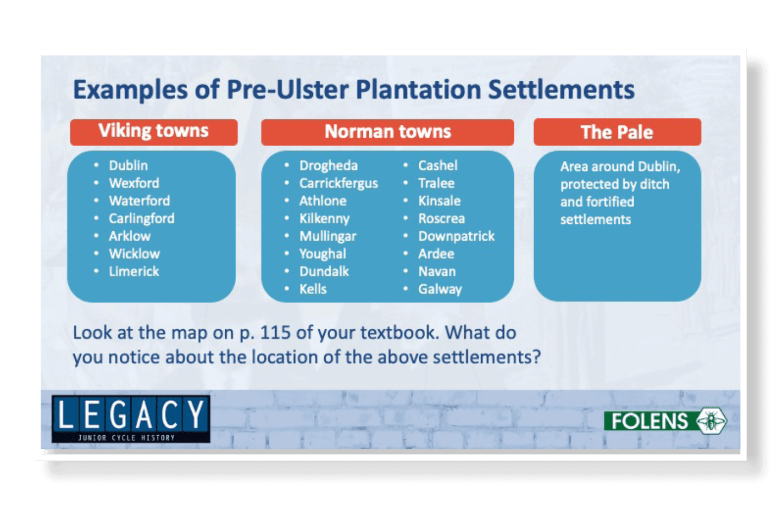 Examples of Pre-Ulster Plantation Settlements

Viking towns

- Dublin
- Wexford
- Waterford
- Carlingford
- Arklow
- Wicklow
- Limerick

Norman towns

- Drogheda
- Carrickfergus
- Athlone
- Kilkenny
- Mullingar
- Youghal
- Dundalk
- Kells

- Cashel
- Tralee
- Kinsale
- Roscrea
- Downpatrick
- Ardee
- Navan
- Galway

The Pale

Area around Dublin, protected by ditch and fortified settlements

Look at the map on p. 115 of your textbook. What do you notice about the location of the above settlements?

LEGACY
JUNIOR CYCLE HISTORY

FOLENS